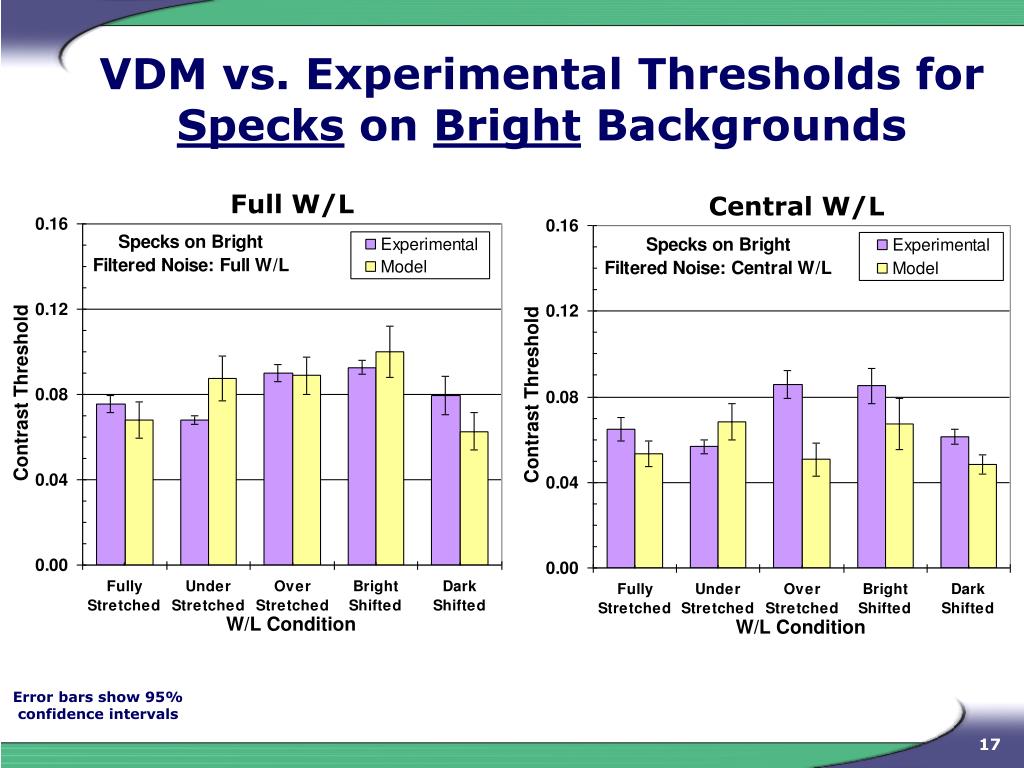 VDM vs. Experimental Thresholds for Specks on Bright Backgrounds

Full W/L

Specks on Bright
Filtered Noise: Full W/L

Experimental
Model

Contrast Threshold

0.16
0.12
0.08
0.04
0.00

Fully Stretched
Under Stretched
Over Stretched
Bright Shifted
Dark Shifted

W/L Condition

Central W/L

Specks on Bright
Filtered Noise: Central W/L

Experimental
Model

Contrast Threshold

0.16
0.12
0.08
0.04
0.00

Fully Stretched
Under Stretched
Over Stretched
Bright Shifted
Dark Shifted

W/L Condition

Error bars show 95% confidence intervals

17